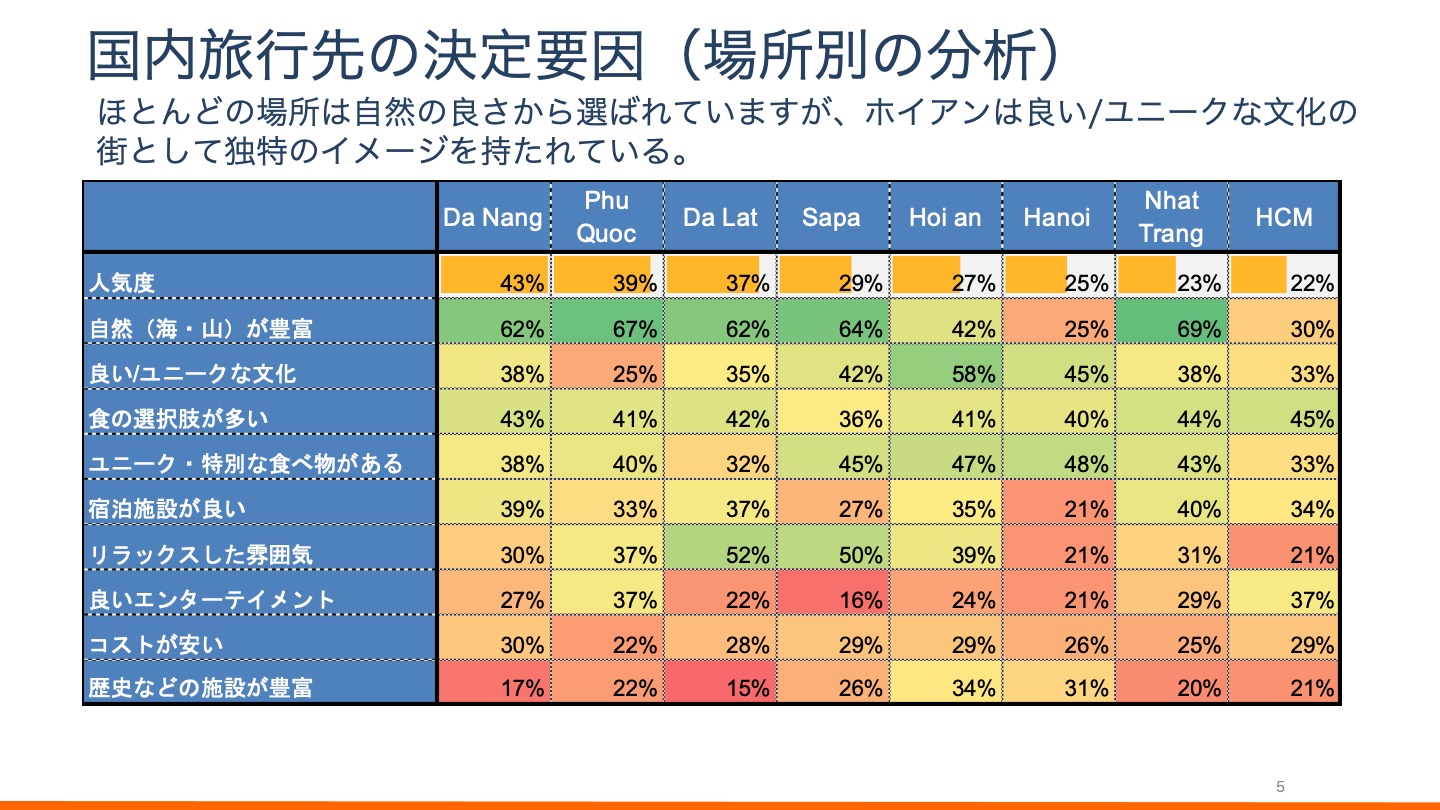 国内旅行先の決定要因（場所別の分析）

ほとんどの場所は自然の良さから選ばれていますが、ホイアンは良い/ユニークな文化の街として独特のイメージを持たれている。

| | Da Nang | Phu Quoc | Da Lat | Sapa | Hoi an | Hanoi | Nhat Trang | HCM |
|---|---|---|---|---|---|---|---|---|
| 人気度 | 43% | 39% | 37% | 29% | 27% | 25% | 23% | 22% |
| 自然（海・山）が豊富 | 62% | 67% | 62% | 64% | 42% | 25% | 69% | 30% |
| 良い/ユニークな文化 | 38% | 25% | 35% | 42% | 58% | 45% | 38% | 33% |
| 食の選択肢が多い | 43% | 41% | 42% | 36% | 41% | 40% | 44% | 45% |
| ユニーク・特別な食べ物がある | 38% | 40% | 32% | 45% | 47% | 48% | 43% | 33% |
| 宿泊施設が良い | 39% | 33% | 37% | 27% | 35% | 21% | 40% | 34% |
| リラックスした雰囲気 | 30% | 37% | 52% | 50% | 39% | 21% | 31% | 21% |
| 良いエンターテイメント | 27% | 37% | 22% | 16% | 24% | 21% | 29% | 37% |
| コストが安い | 30% | 22% | 28% | 29% | 29% | 26% | 25% | 29% |
| 歴史などの施設が豊富 | 17% | 22% | 15% | 26% | 34% | 31% | 20% | 21% |

5